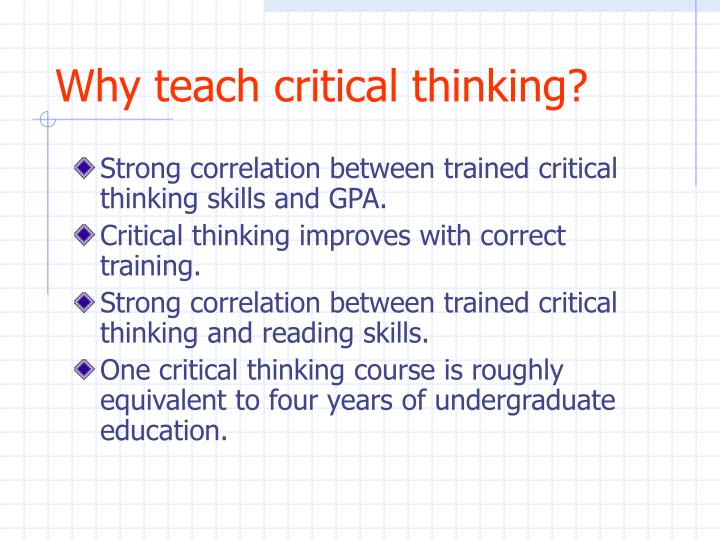 Why teach critical thinking?

Strong correlation between trained critical thinking skills and GPA.

Critical thinking improves with correct training.

Strong correlation between trained critical thinking and reading skills.

One critical thinking course is roughly equivalent to four years of undergraduate education.